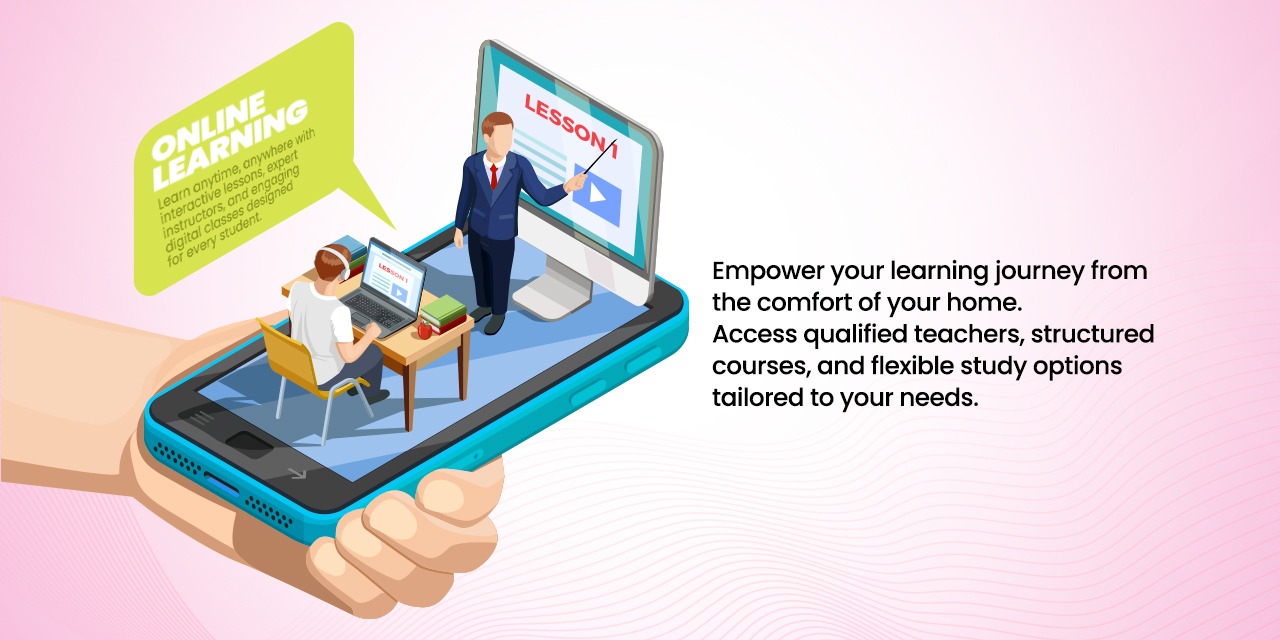 ONLINE LEARNING

Learn anytime, anywhere with interactive lessons, expert instructors, and engaging digital classes designed for every student.

LESSON 1

LESSON 1

Empower your learning journey from the comfort of your home.
Access qualified teachers, structured courses, and flexible study options tailored to your needs.